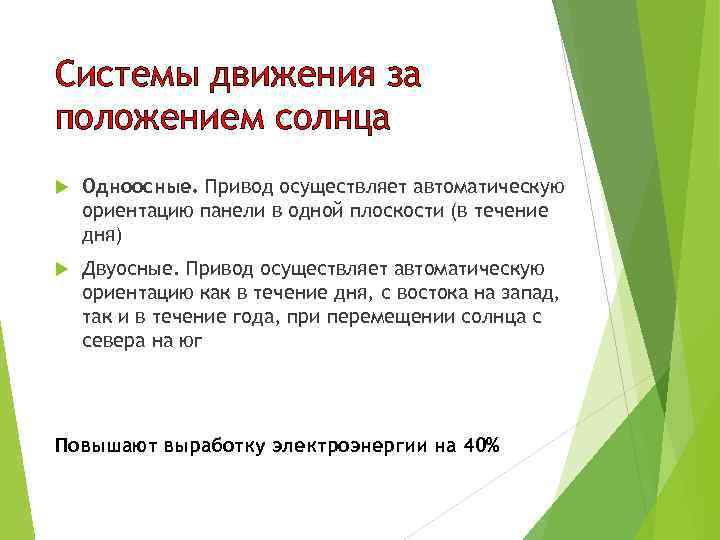 Системы движения за положением солнца

Одноосные. Привод осуществляет автоматическую ориентацию панели в одной плоскости (в течение дня)

Двуосные. Привод осуществляет автоматическую ориентацию как в течение дня, с востока на запад, так и в течение года, при перемещении солнца с севера на юг

Повышают выработку электроэнергии на 40%